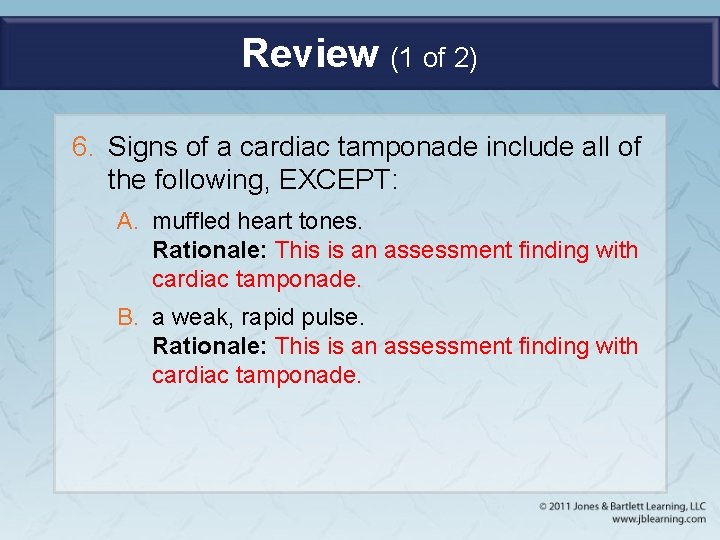 Review (1 of 2)

6. Signs of a cardiac tamponade include all of the following, EXCEPT:

A. muffled heart tones.
Rationale: This is an assessment finding with cardiac tamponade.

B. a weak, rapid pulse.
Rationale: This is an assessment finding with cardiac tamponade.

© 2011 Jones & Bartlett Learning, LLC
www.jblearning.com